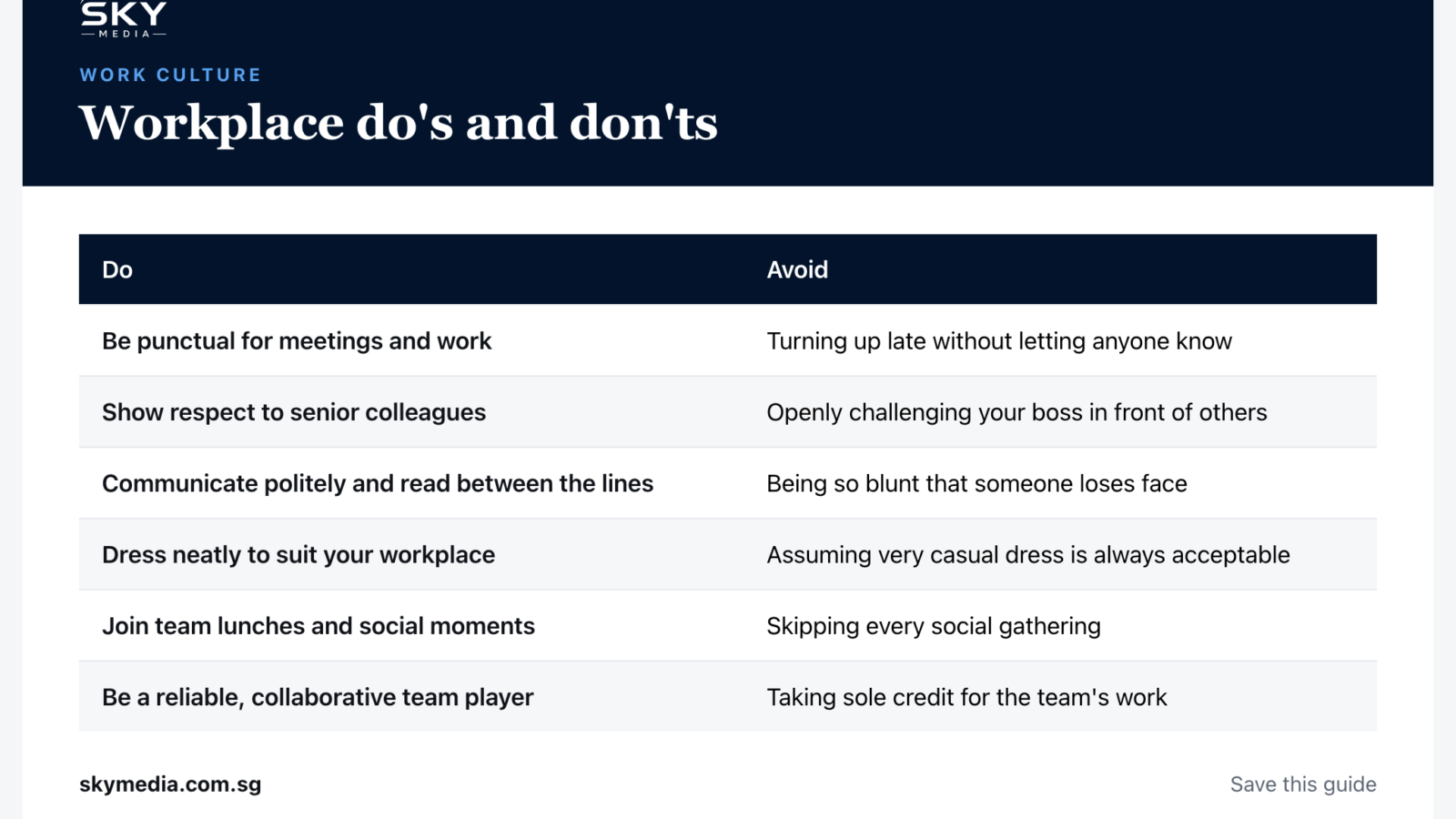 SKY
MEDIA

WORK CULTURE

Workplace do's and don'ts

| Do | Avoid |
|---|---|
| Be punctual for meetings and work | Turning up late without letting anyone know |
| Show respect to senior colleagues | Openly challenging your boss in front of others |
| Communicate politely and read between the lines | Being so blunt that someone loses face |
| Dress neatly to suit your workplace | Assuming very casual dress is always acceptable |
| Join team lunches and social moments | Skipping every social gathering |
| Be a reliable, collaborative team player | Taking sole credit for the team's work |

skymedia.com.sg

Save this guide